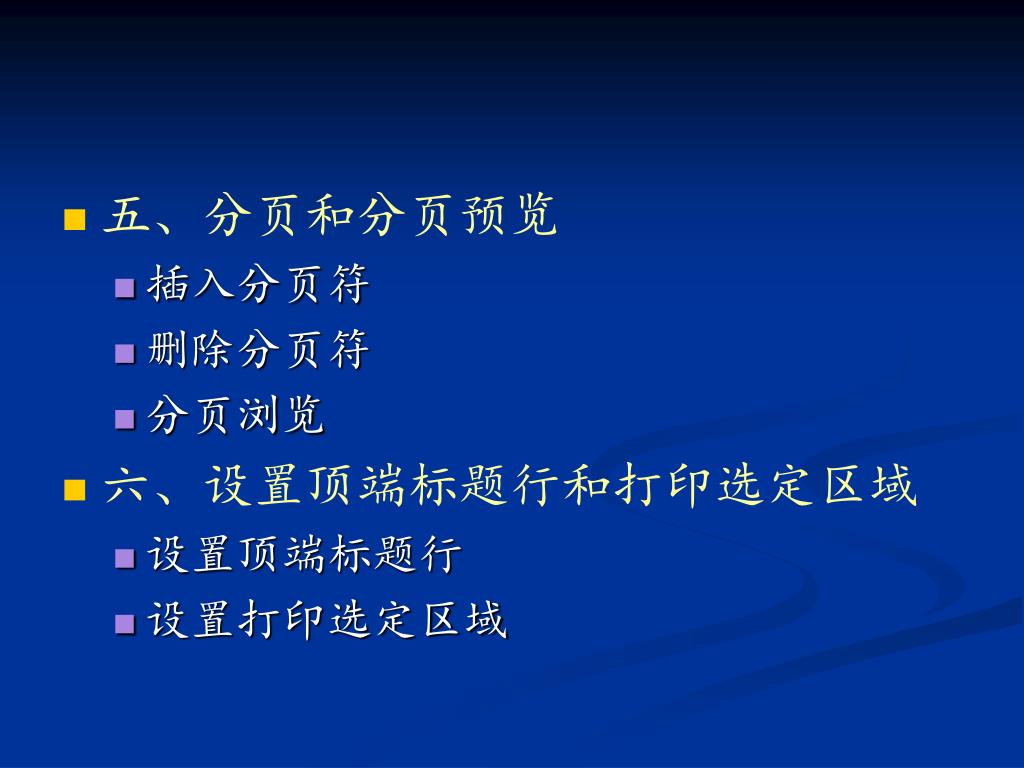 五、分页和分页预览

插入分页符

删除分页符

分页浏览

六、设置顶端标题行和打印选定区域

设置顶端标题行

设置打印选定区域